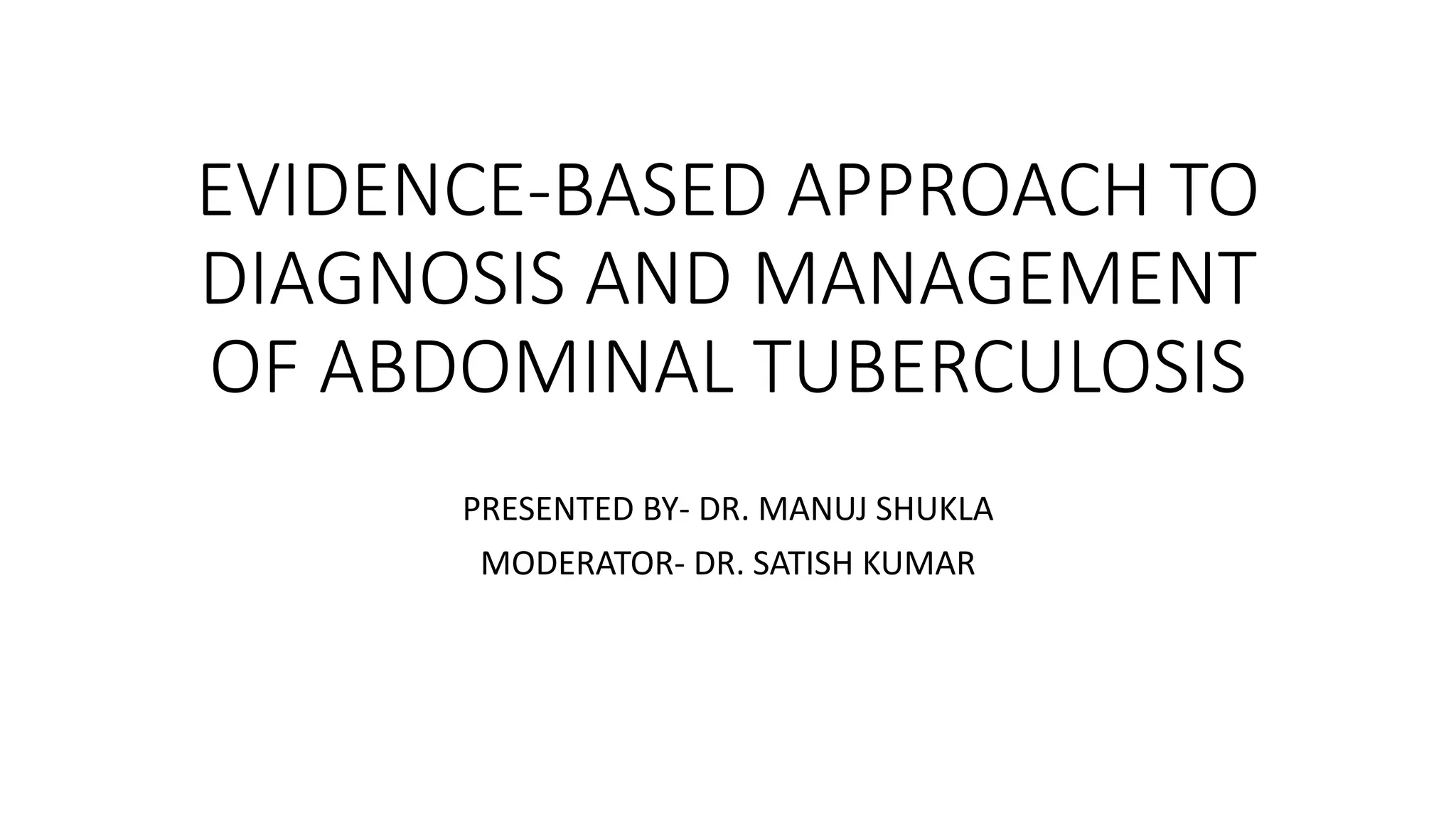 EVIDENCE-BASED APPROACH TO DIAGNOSIS AND MANAGEMENT OF ABDOMINAL TUBERCULOSIS

PRESENTED BY- DR. MANUJ SHUKLA

MODERATOR- DR. SATISH KUMAR